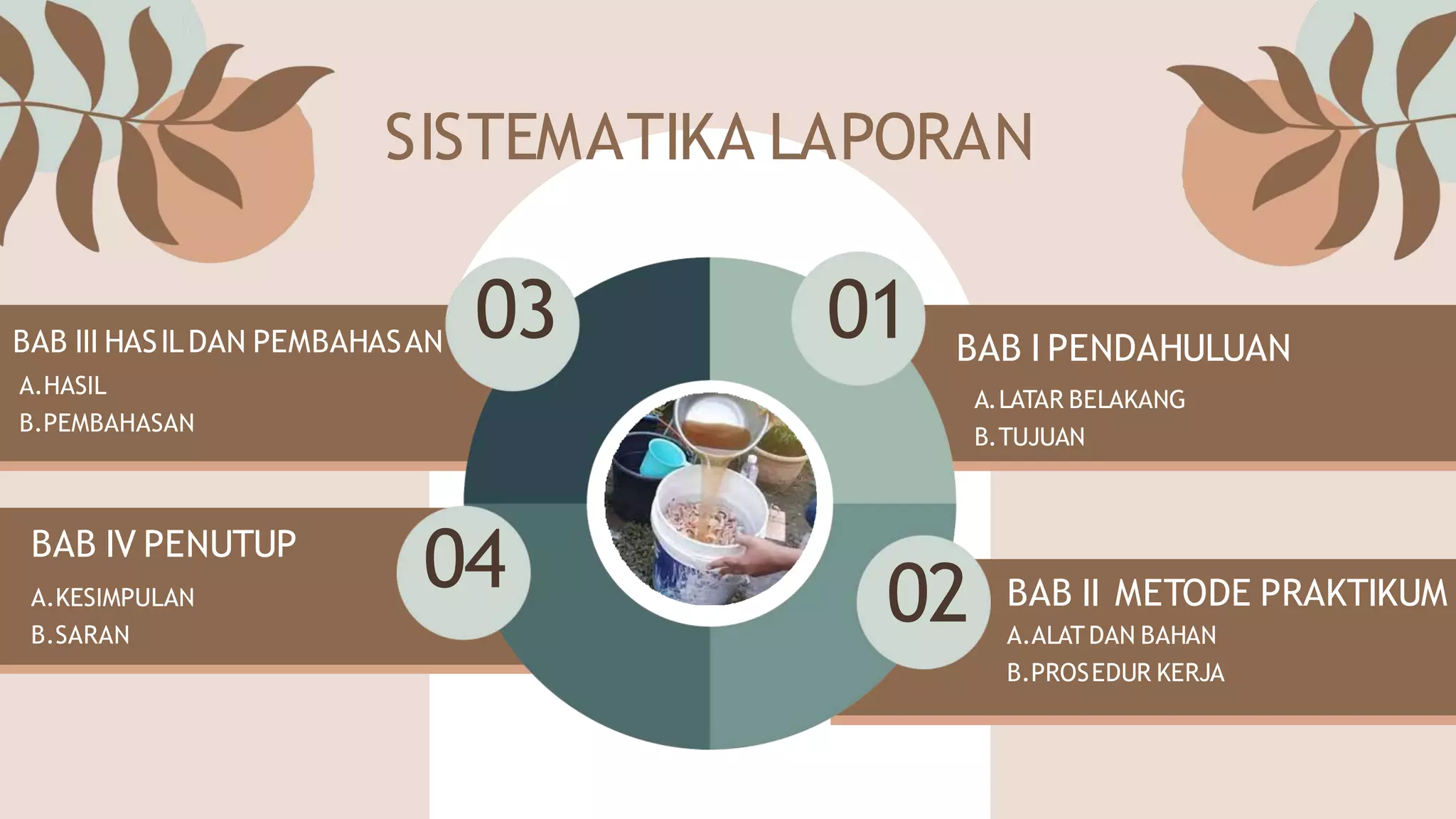 SISTEMATIKA LAPORAN

01
BAB I PENDAHULUAN
A. LATAR BELAKANG
B. TUJUAN

02
BAB II METODE PRAKTIKUM
A. ALAT DAN BAHAN
B. PROSEDUR KERJA

03
BAB III HASIL DAN PEMBAHASAN
A. HASIL
B. PEMBAHASAN

04
BAB IV PENUTUP
A. KESIMPULAN
B. SARAN